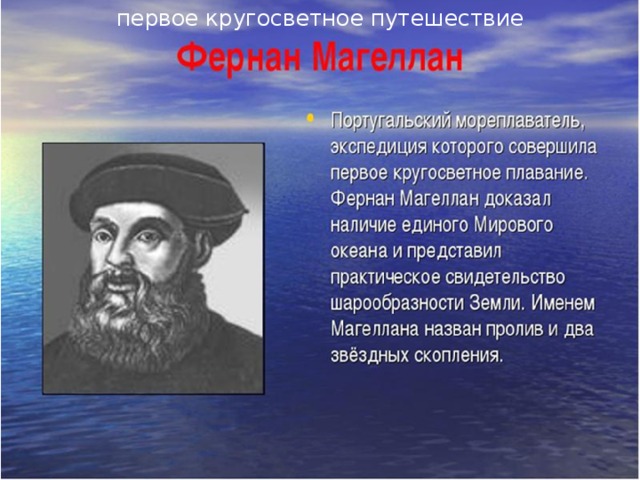 первое кругосветное путешествие

Фернан Магеллан

• Португальский мореплаватель, экспедиция которого совершила первое кругосветное плавание. Фернан Магеллан доказал наличие единого Мирового океана и представил практическое свидетельство шарообразности Земли. Именем Магеллана назван пролив и два звёздных скопления.